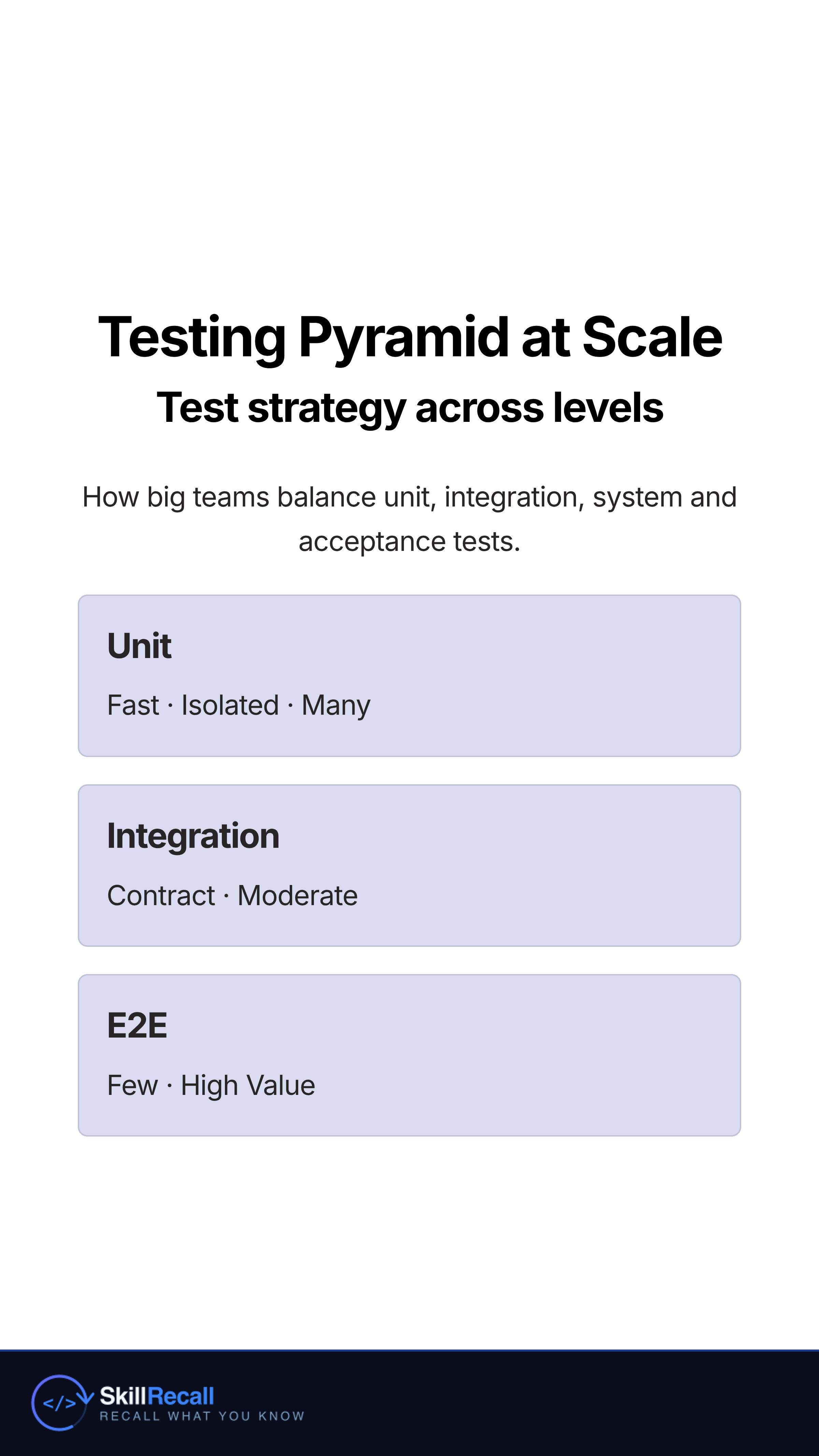 Testing Pyramid at Scale
Test strategy across levels

How big teams balance unit, integration, system and acceptance tests.

Unit
Fast · Isolated · Many

Integration
Contract · Moderate

E2E
Few · High Value

</>
SkillRecall
RECALL WHAT YOU KNOW